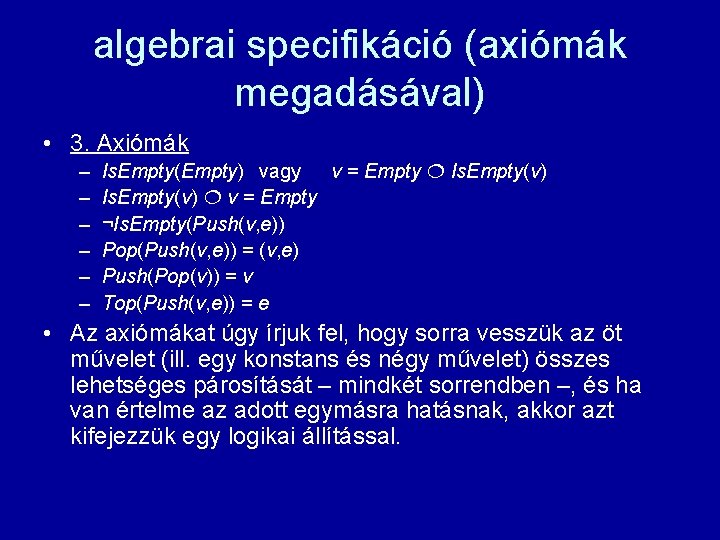 algebrai specifikáció (axiómák megadásával)

• 3. Axiómák
– IsEmpty(Empty) vagy v = Empty ○ IsEmpty(v)
– IsEmpty(v) ○ v = Empty
– ¬IsEmpty(Push(v,e))
– Pop(Push(v,e)) = (v,e)
– Push(Pop(v)) = v
– Top(Push(v,e)) = e

• Az axiómákat úgy írjuk fel, hogy sorra vesszük az öt művelet (ill. egy konstans és négy művelet) összes lehetséges párosítását – mindkét sorrendben –, és ha van értelme az adott egymásra hatásnak, akkor azt kifejezzük egy logikai állítással.